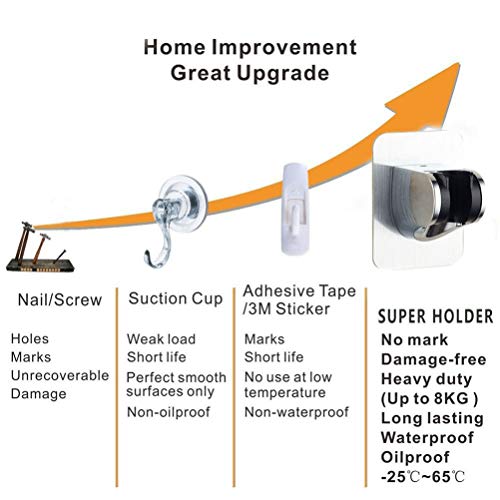 Home Improvement
Great Upgrade

Nail/Screw

Holes
Marks
Unrecoverable
Damage

Suction Cup

Weak load
Short life
Perfect smooth surfaces only
Non-oilproof

Adhesive Tape /3M Sticker

Marks
Short life
No use at low temperature
Non-waterproof

SUPER HOLDER

No mark
Damage-free
Heavy duty
(Up to 8KG )
Long lasting
Waterproof
Oilproof
-25℃~65℃